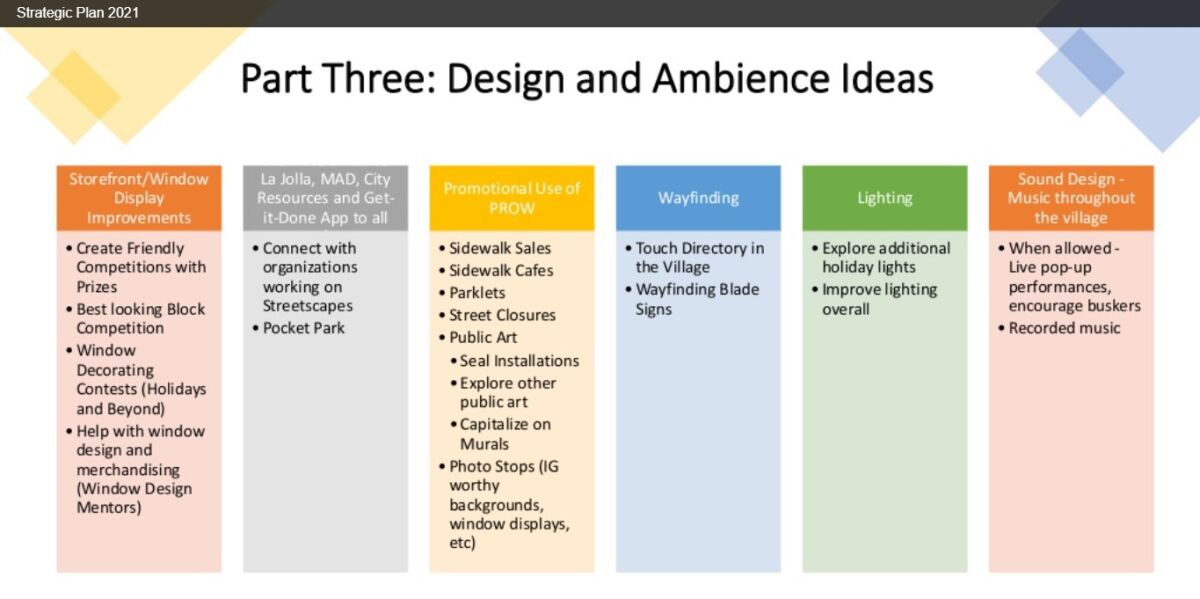 Strategic Plan 2021

Part Three: Design and Ambience Ideas

Storefront/Window Display Improvements

• Create Friendly Competitions with Prizes
• Best looking Block Competition
• Window Decorating Contests (Holidays and Beyond)
• Help with window design and merchandising (Window Design Mentors)

La Jolla, MAD, City Resources and Get-it-Done App to all

• Connect with organizations working on Streetscapes
• Pocket Park

Promotional Use of PROW

• Sidewalk Sales
• Sidewalk Cafes
• Parklets
• Street Closures
• Public Art
• Seal Installations
• Explore other public art
• Capitalize on Murals
• Photo Stops (IG worthy backgrounds, window displays, etc)

Wayfinding

• Touch Directory in the Village
• Wayfinding Blade Signs

Lighting

• Explore additional holiday lights
• Improve lighting overall

Sound Design - Music throughout the village

• When allowed - Live pop-up performances, encourage buskers
• Recorded music